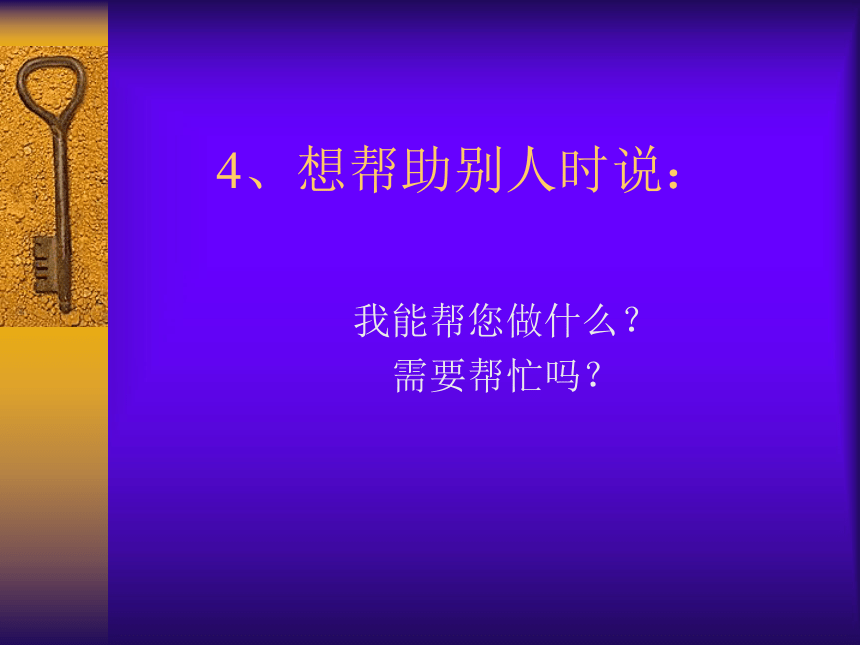 4、想帮助别人时说：

我能帮您做什么？
需要帮忙吗？